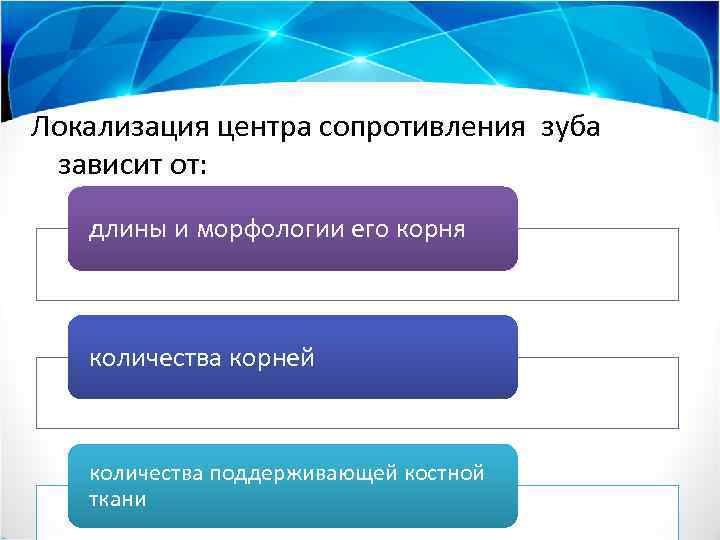 Локализация центра сопротивления зуба зависит от:

длины и морфологии его корня

количества корней

количества поддерживающей костной ткани